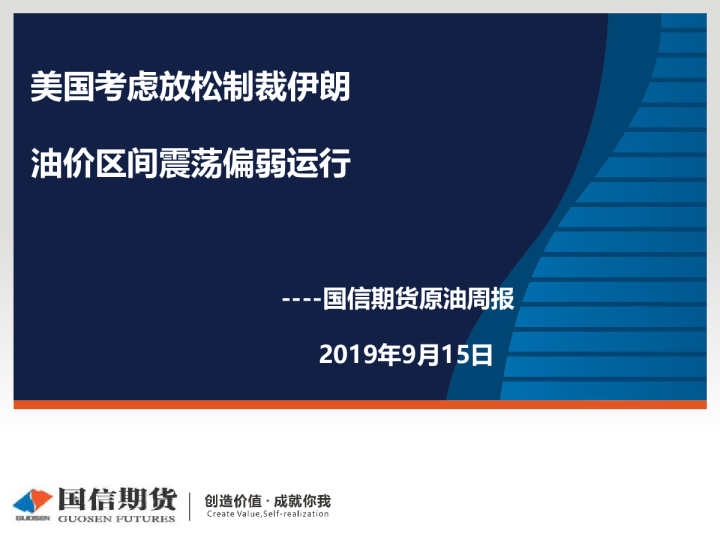 美国考虑放松制裁伊朗

油价区间震荡偏弱运行

----国信期货原油周报

2019年9月15日

GUOSEN 国信期货 GUOSEN FUTURES

创造价值 · 成就你我
Create Value,Self-realization